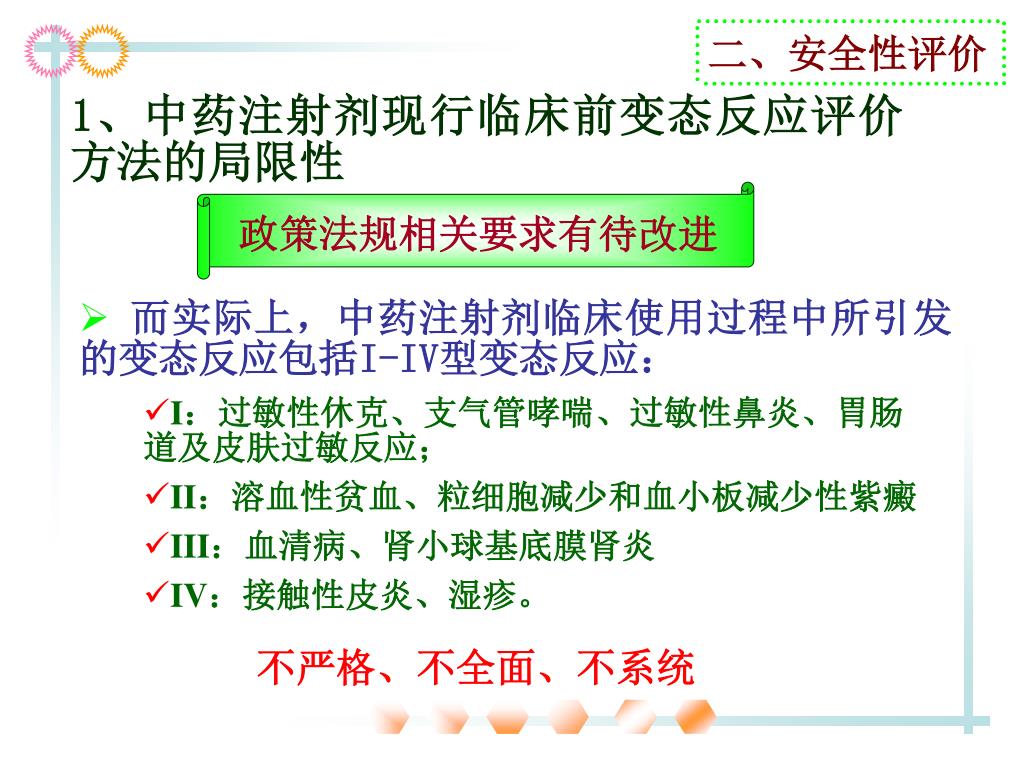 二、安全性评价

1、中药注射剂现行临床前变态反应评价方法的局限性

政策法规相关要求有待改进

➢ 而实际上，中药注射剂临床使用过程中所引发的变态反应包括I-IV型变态反应：

✓I：过敏性休克、支气管哮喘、过敏性鼻炎、胃肠道及皮肤过敏反应；

✓II：溶血性贫血、粒细胞减少和血小板减少性紫癜

✓III：血清病、肾小球基底膜肾炎

✓IV：接触性皮炎、湿疹。

不严格、不全面、不系统